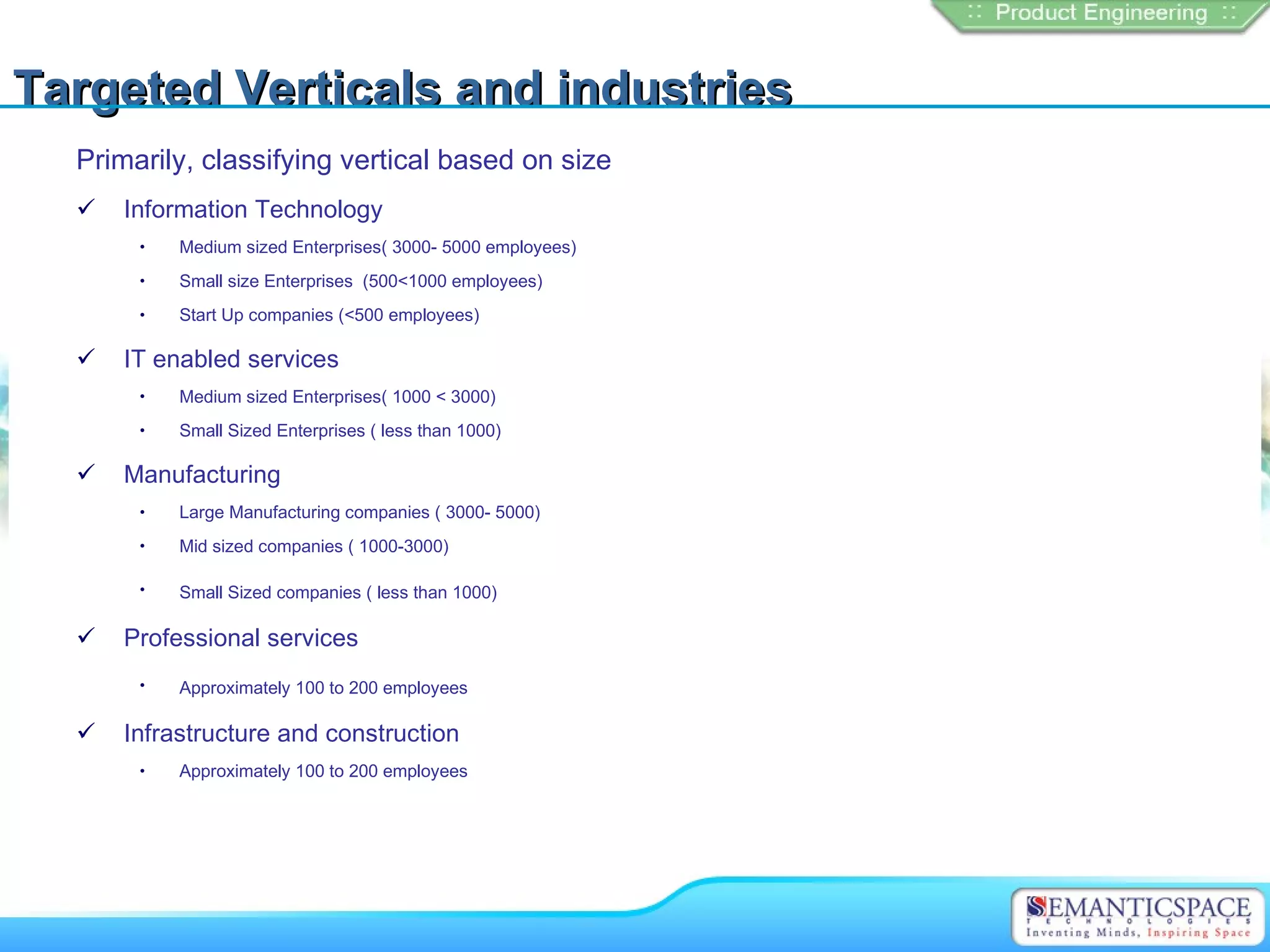 :: Product Engineering ::

Targeted Verticals and industries

Primarily, classifying vertical based on size

✓ Information Technology

• Medium sized Enterprises( 3000- 5000 employees)

• Small size Enterprises (500<1000 employees)

• Start Up companies (<500 employees)

✓ IT enabled services

• Medium sized Enterprises( 1000 < 3000)

• Small Sized Enterprises ( less than 1000)

✓ Manufacturing

• Large Manufacturing companies ( 3000- 5000)

• Mid sized companies ( 1000-3000)

• Small Sized companies ( less than 1000)

✓ Professional services

• Approximately 100 to 200 employees

✓ Infrastructure and construction

• Approximately 100 to 200 employees

SEMANTICSPACE
TECHNOLOGIES
Inventing Minds, Inspiring Space